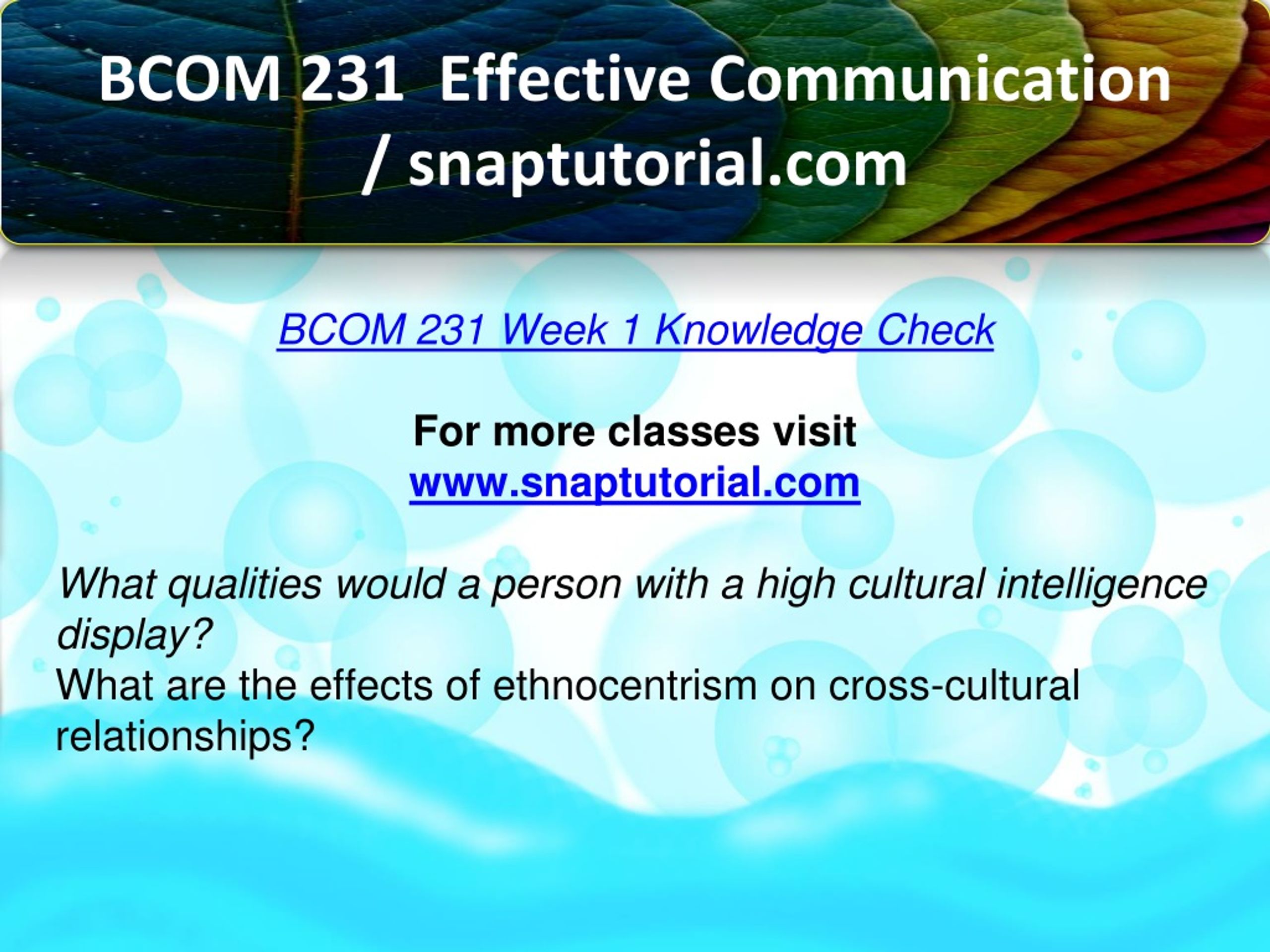 BCOM 231 Effective Communication / snaptutorial.com

BCOM 231 Week 1 Knowledge Check

For more classes visit
www.snaptutorial.com

What qualities would a person with a high cultural intelligence display?
What are the effects of ethnocentrism on cross-cultural relationships?